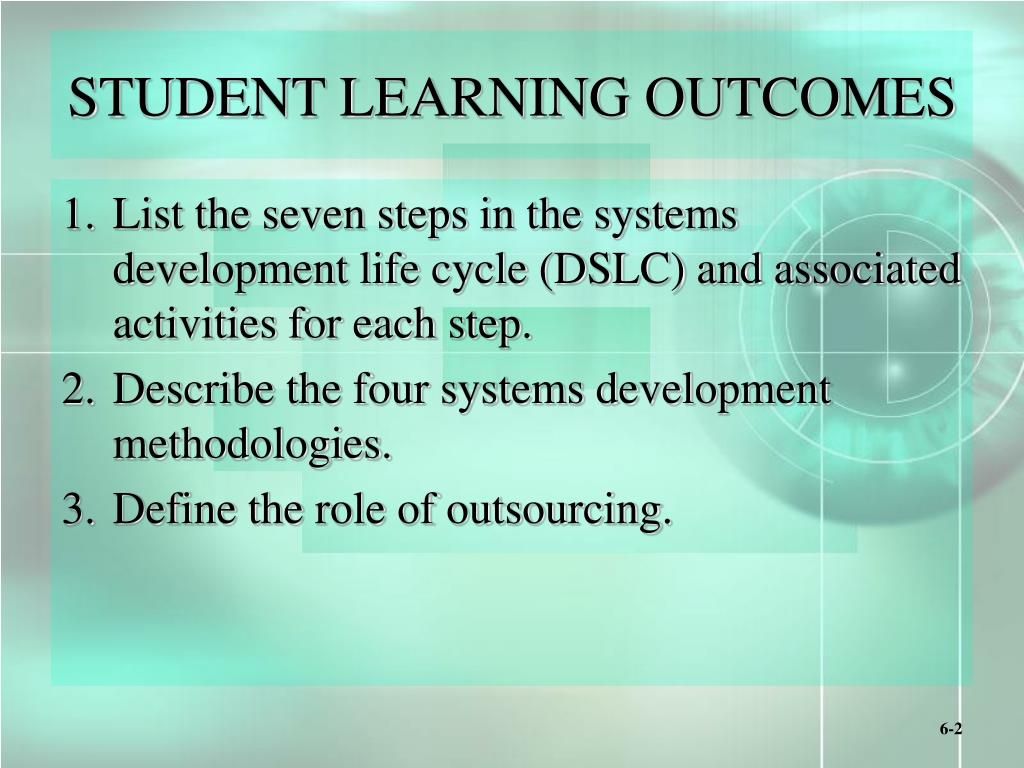 STUDENT LEARNING OUTCOMES

1. List the seven steps in the systems development life cycle (DSLC) and associated activities for each step.
2. Describe the four systems development methodologies.
3. Define the role of outsourcing.

6-2